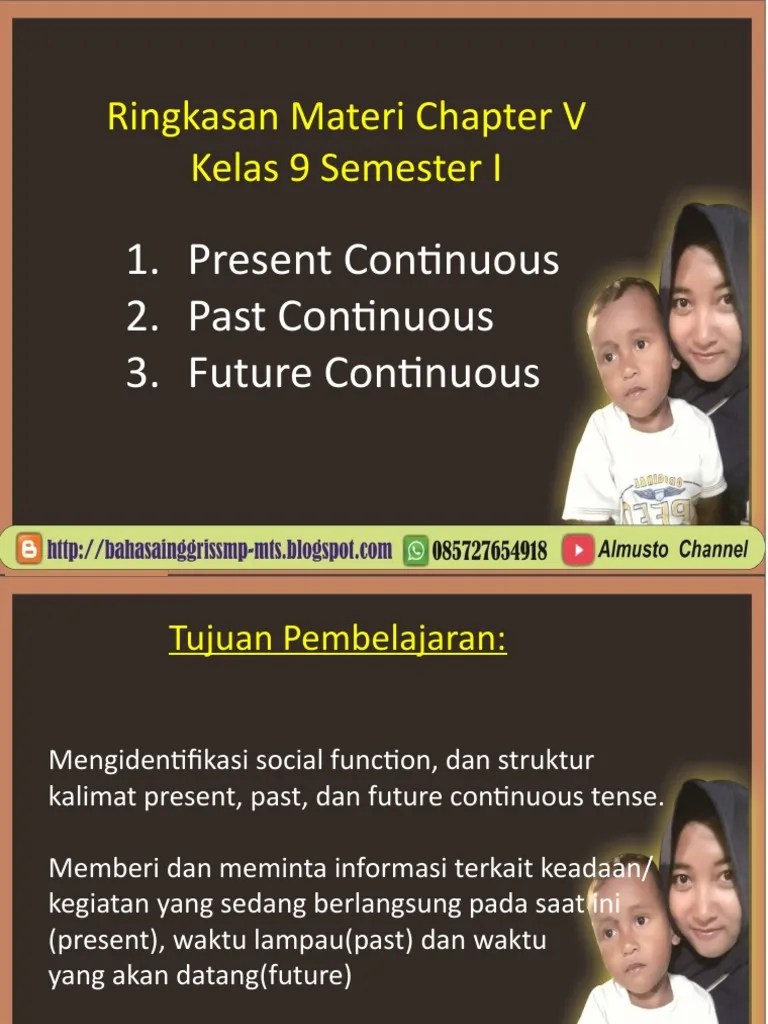 Ringkasan Materi Chapter V
Kelas 9 Semester I

1. Present Continuous
2. Past Continuous
3. Future Continuous

http://bahasainggrissmp-mts.blogspot.com 085727654918 Almusto Channel

Tujuan Pembelajaran:

Mengidentifikasi social function, dan struktur kalimat present, past, dan future continuous tense.

Memberi dan meminta informasi terkait keadaan/ kegiatan yang sedang berlangsung pada saat ini (present), waktu lampau(past) dan waktu yang akan datang(future)